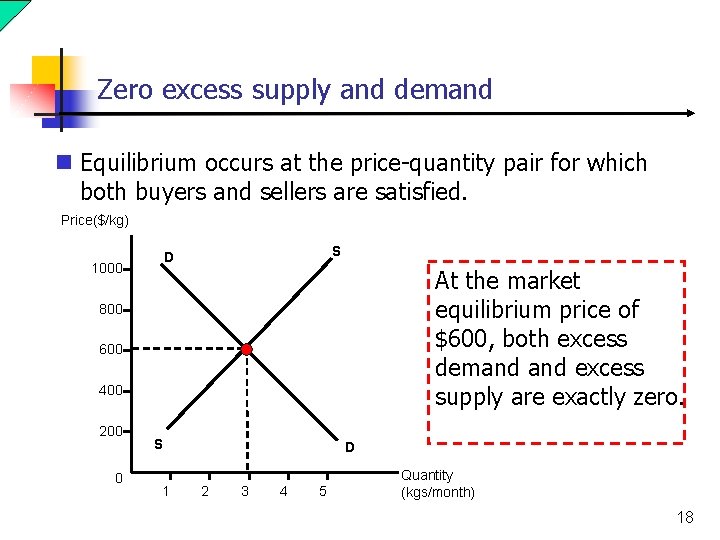 Zero excess supply and demand

Equilibrium occurs at the price-quantity pair for which both buyers and sellers are satisfied.

Price($/kg)

1000
800
600
400
200
0

D
S
S
D

1 2 3 4 5

Quantity (kgs/month)

At the market equilibrium price of $600, both excess demand and excess supply are exactly zero.

18